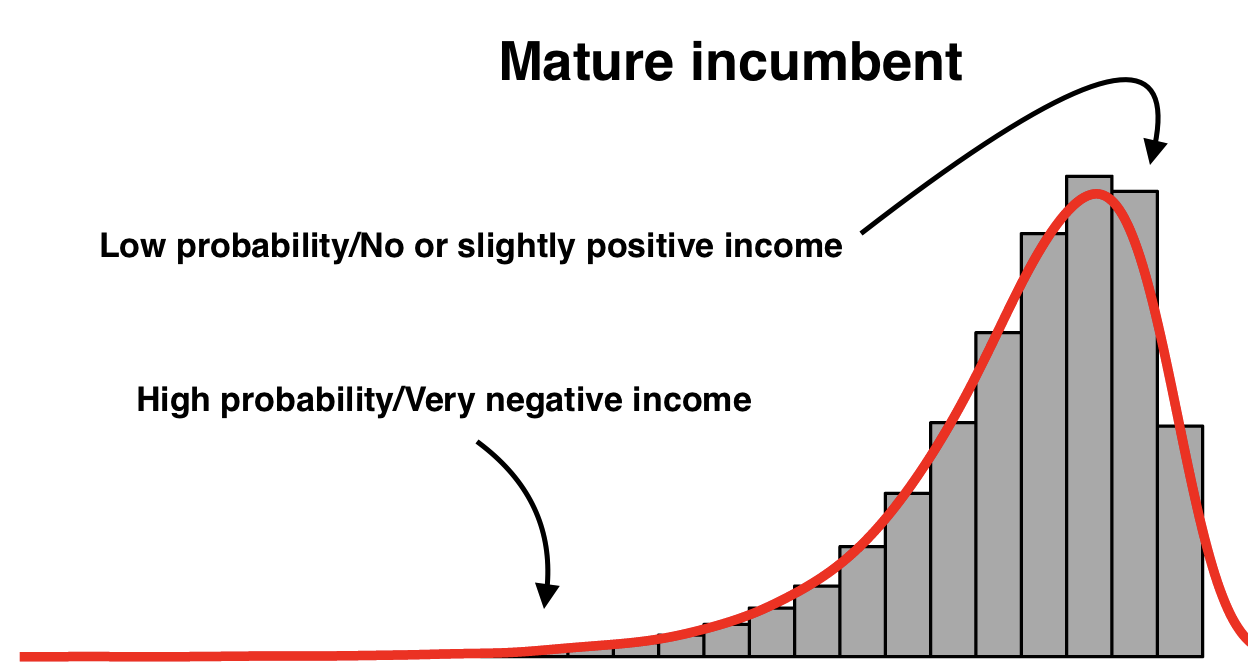 Mature incumbent

Low probability/No or slightly positive income

High probability/Very negative income